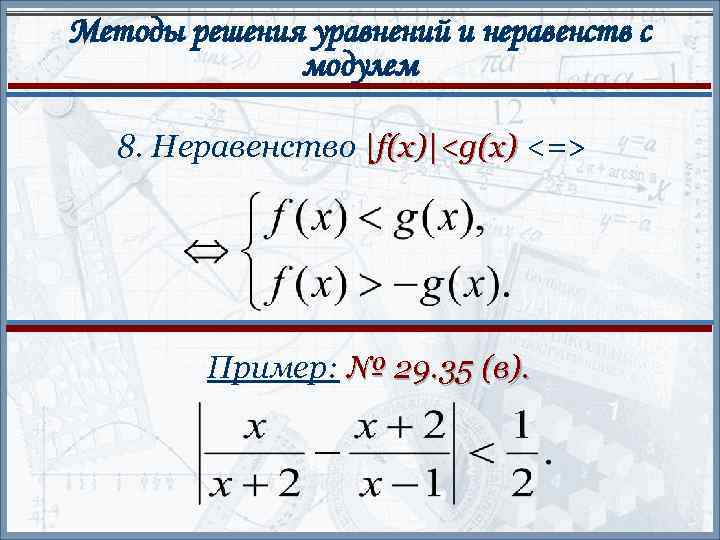 Методы решения уравнений и неравенств с модулем

8. Неравенство $|f(x)|<g(x)$ <=>

$\Leftrightarrow \begin{cases} f(x) < g(x), \\ f(x) > -g(x). \end{cases}$

Пример: № 29.35 (в).

$\left|\frac{x}{x+2} - \frac{x+2}{x-1}\right| < \frac{1}{2}.$